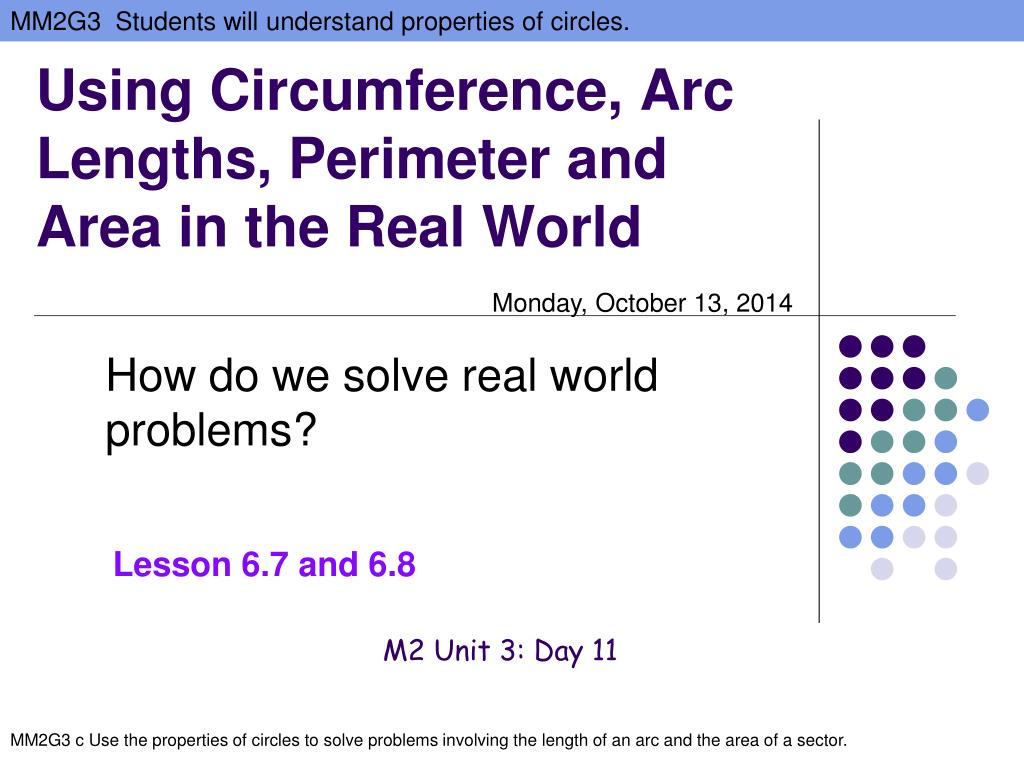 MM2G3 Students will understand properties of circles.

Using Circumference, Arc Lengths, Perimeter and Area in the Real World

Monday, October 13, 2014

How do we solve real world problems?

Lesson 6.7 and 6.8

M2 Unit 3: Day 11

MM2G3 c Use the properties of circles to solve problems involving the length of an arc and the area of a sector.